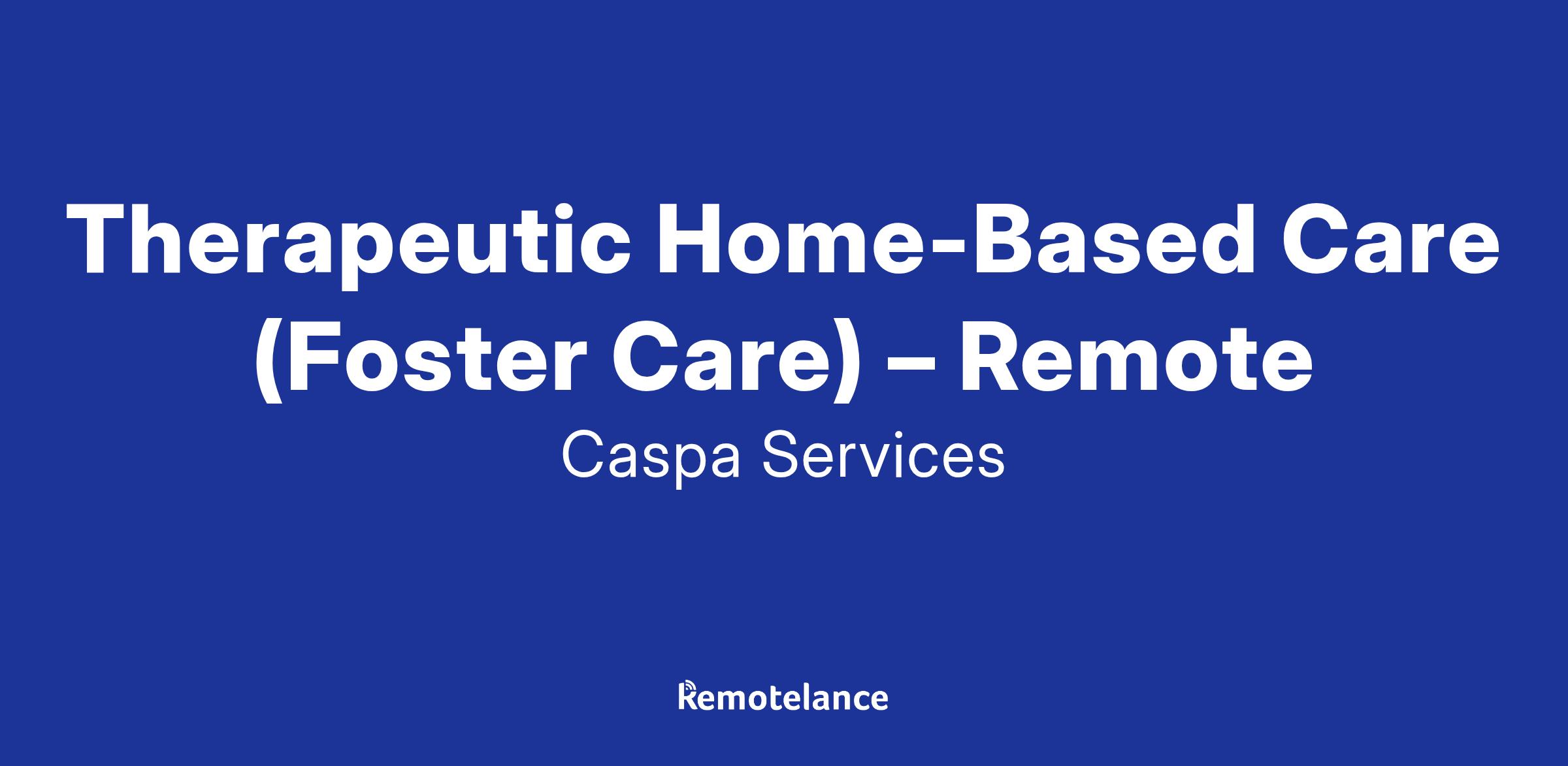 Therapeutic Home-Based Care (Foster Care) – Remote

Caspa Services

Remotelance